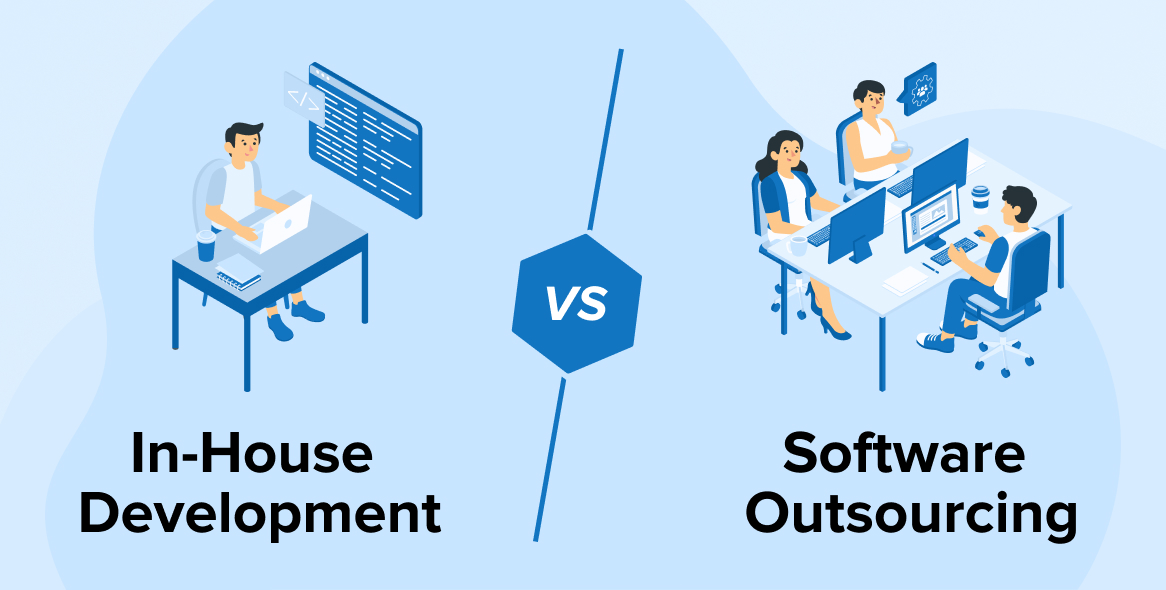 </>

In-House Development

VS

Software Outsourcing